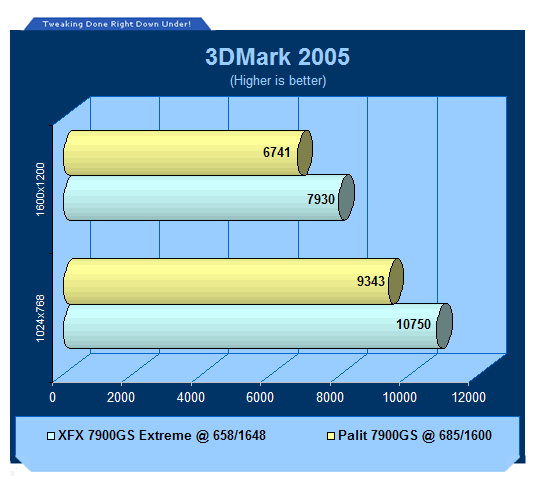 Tweaking Done Right Down Under!

3DMark 2005
(Higher is better)

1600x1200
6741
7930

1024x768
9343
10750

0 2000 4000 6000 8000 10000 12000

XFX 7900GS Extreme @ 658/1648
Palit 7900GS @ 685/1600